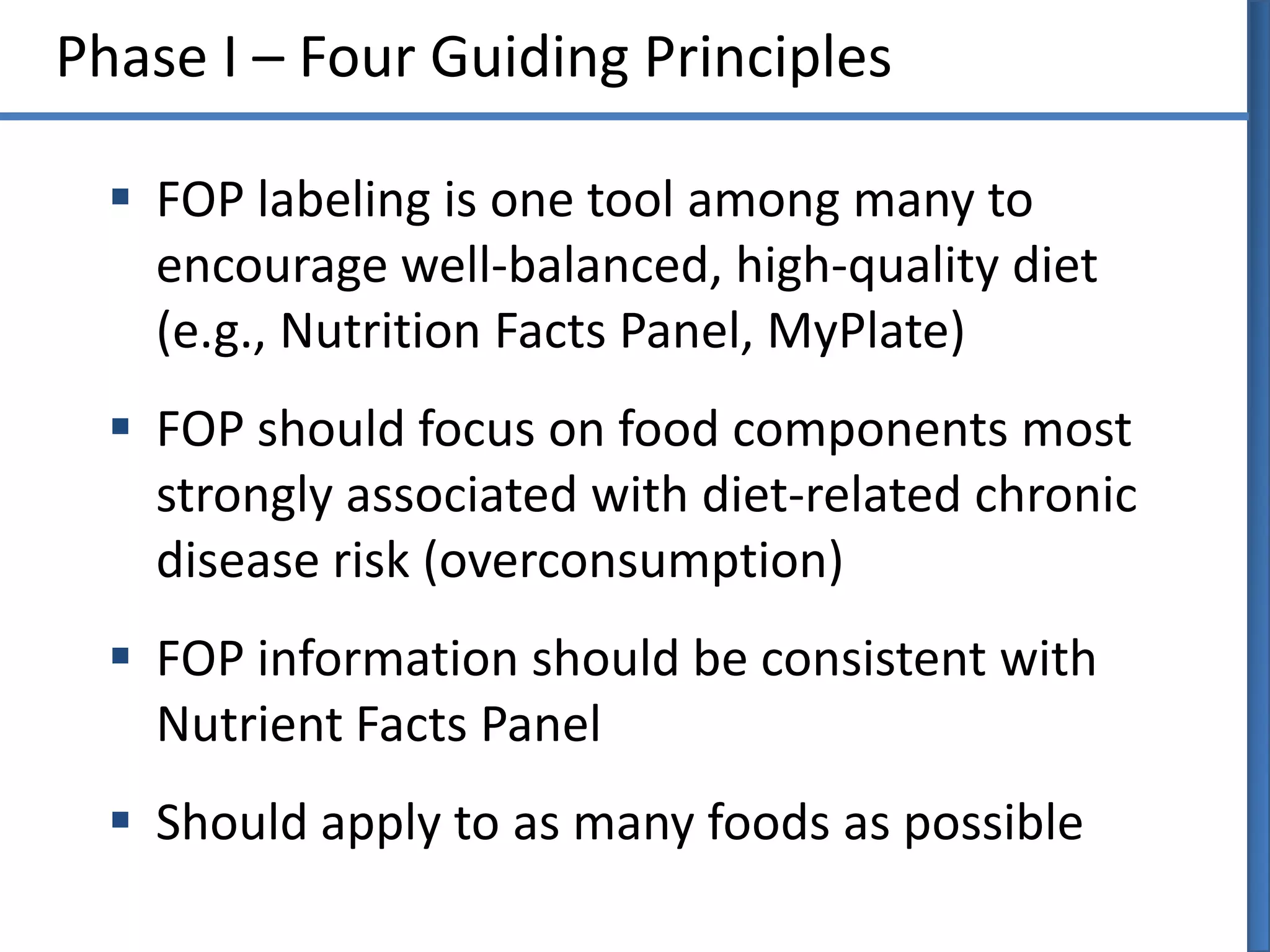 Phase I – Four Guiding Principles

▪ FOP labeling is one tool among many to encourage well-balanced, high-quality diet (e.g., Nutrition Facts Panel, MyPlate)

▪ FOP should focus on food components most strongly associated with diet-related chronic disease risk (overconsumption)

▪ FOP information should be consistent with Nutrient Facts Panel

▪ Should apply to as many foods as possible